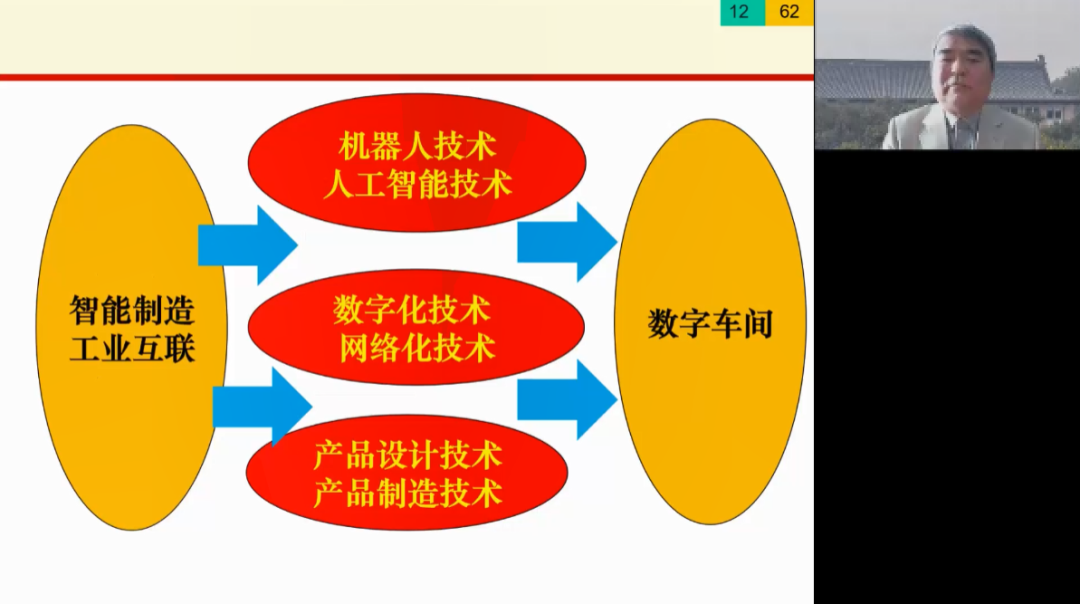 12 62

智能制造
工业互联

机器人技术
人工智能技术

数字化技术
网络化技术

产品设计技术
产品制造技术

数字车间